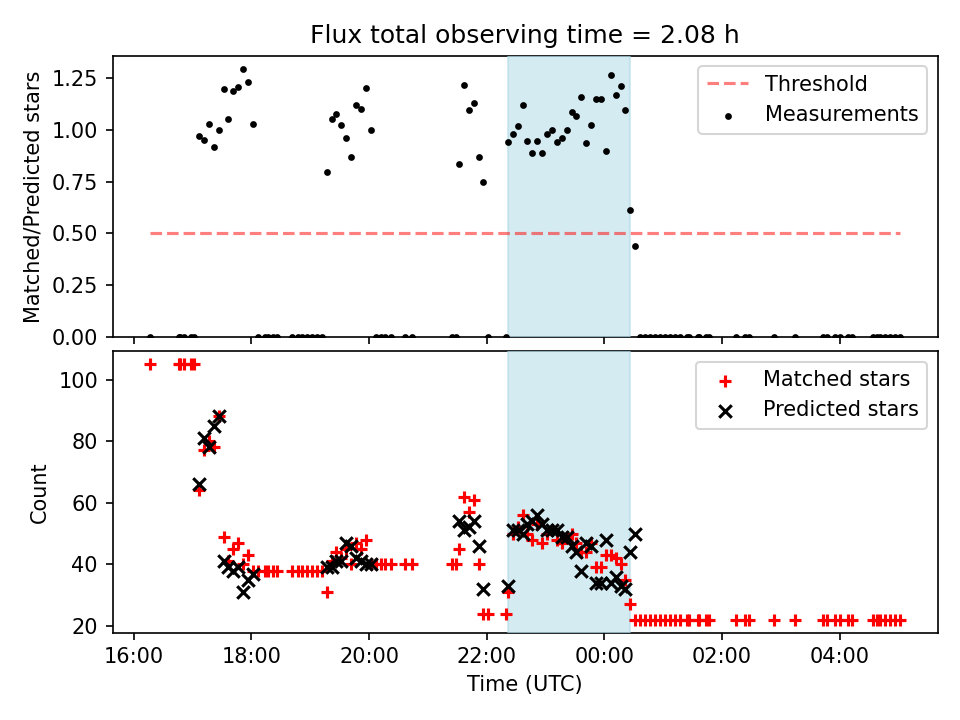 Flux total observing time = 2.08 h

Matched/Predicted stars

1.25
1.00
0.75
0.50
0.25
0.00

Threshold
Measurements

Count

100
80
60
40
20

Matched stars
Predicted stars

16:00
18:00
20:00
22:00
00:00
02:00
04:00

Time (UTC)